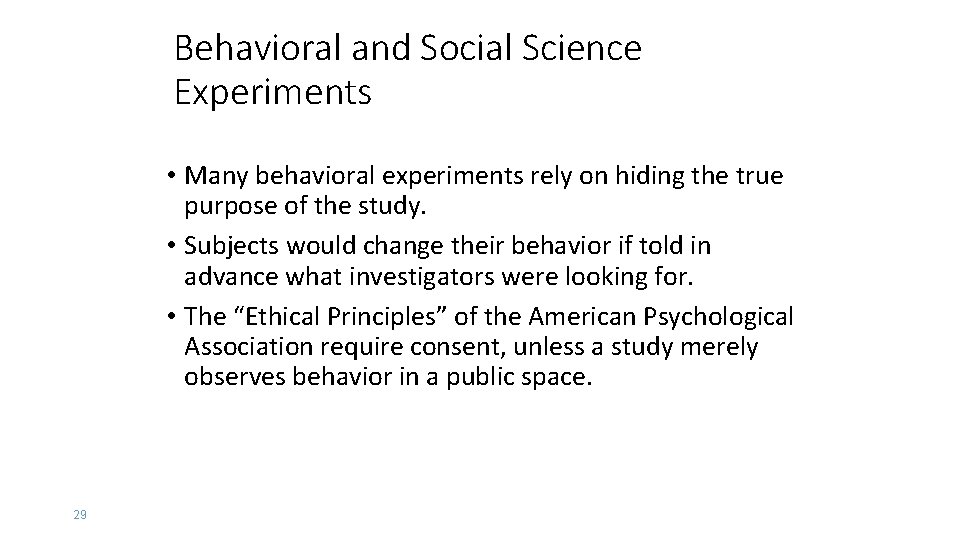 Behavioral and Social Science Experiments

• Many behavioral experiments rely on hiding the true purpose of the study.
• Subjects would change their behavior if told in advance what investigators were looking for.
• The “Ethical Principles” of the American Psychological Association require consent, unless a study merely observes behavior in a public space.

29